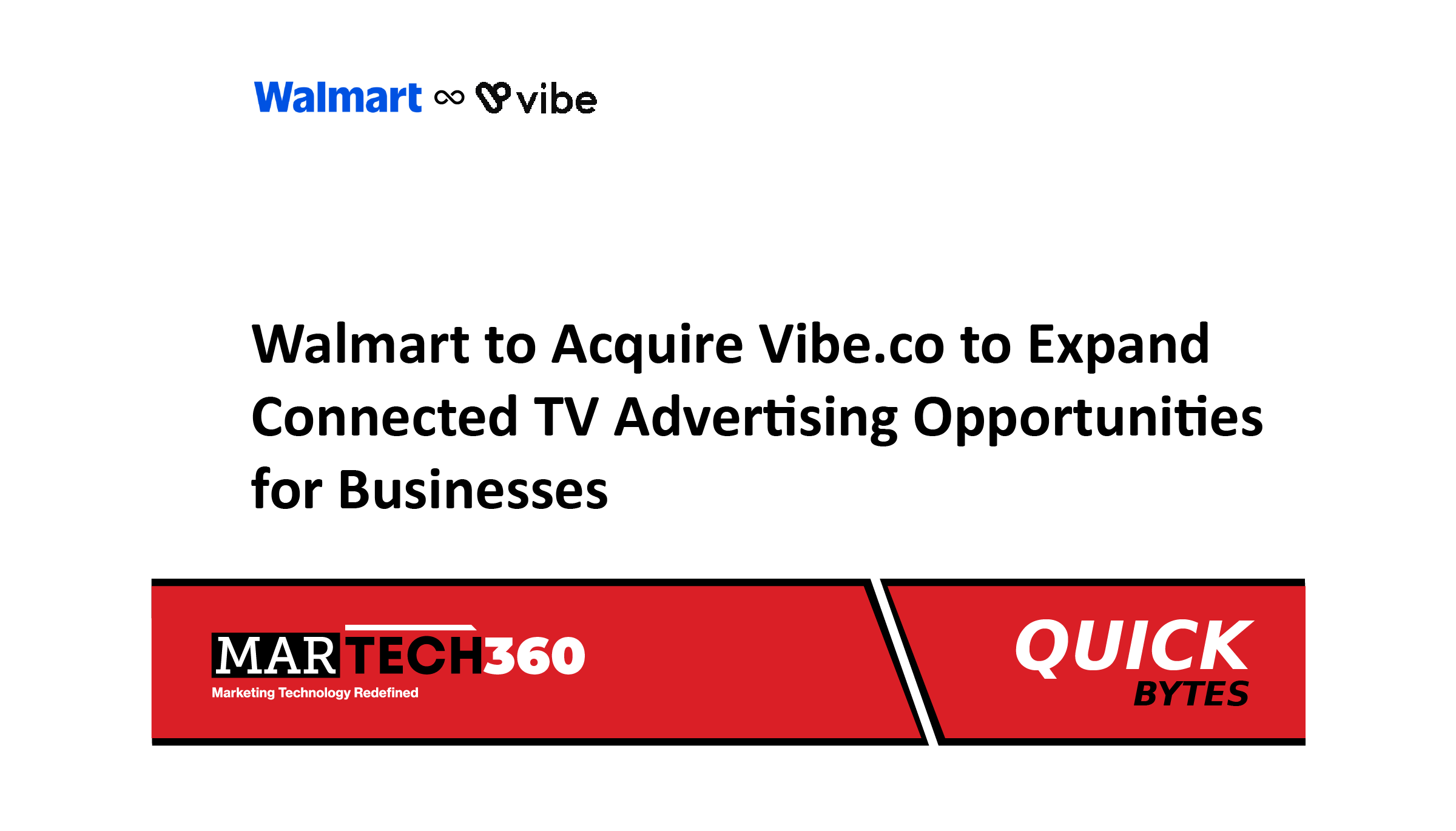 Walmart ∞ vibe

Walmart to Acquire Vibe.co to Expand Connected TV Advertising Opportunities for Businesses

MARTECH360
Marketing Technology Redefined

QUICK
BYTES